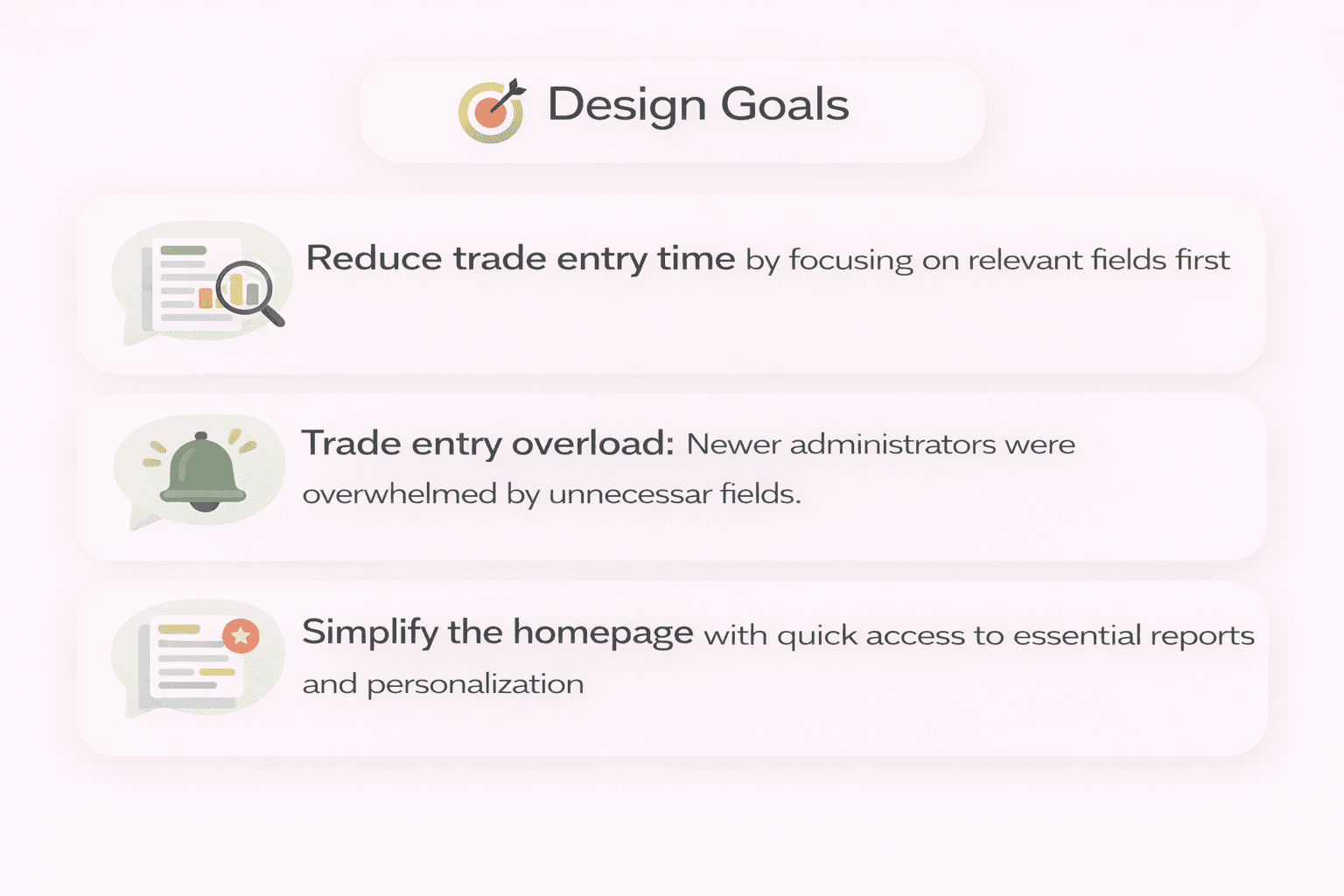 Design Goals

Reduce trade entry time by focusing on relevant fields first

Trade entry overload: Newer administrators were overwhelmed by unnecessar fields.

Simplify the homepage with quick access to essential reports and personalization